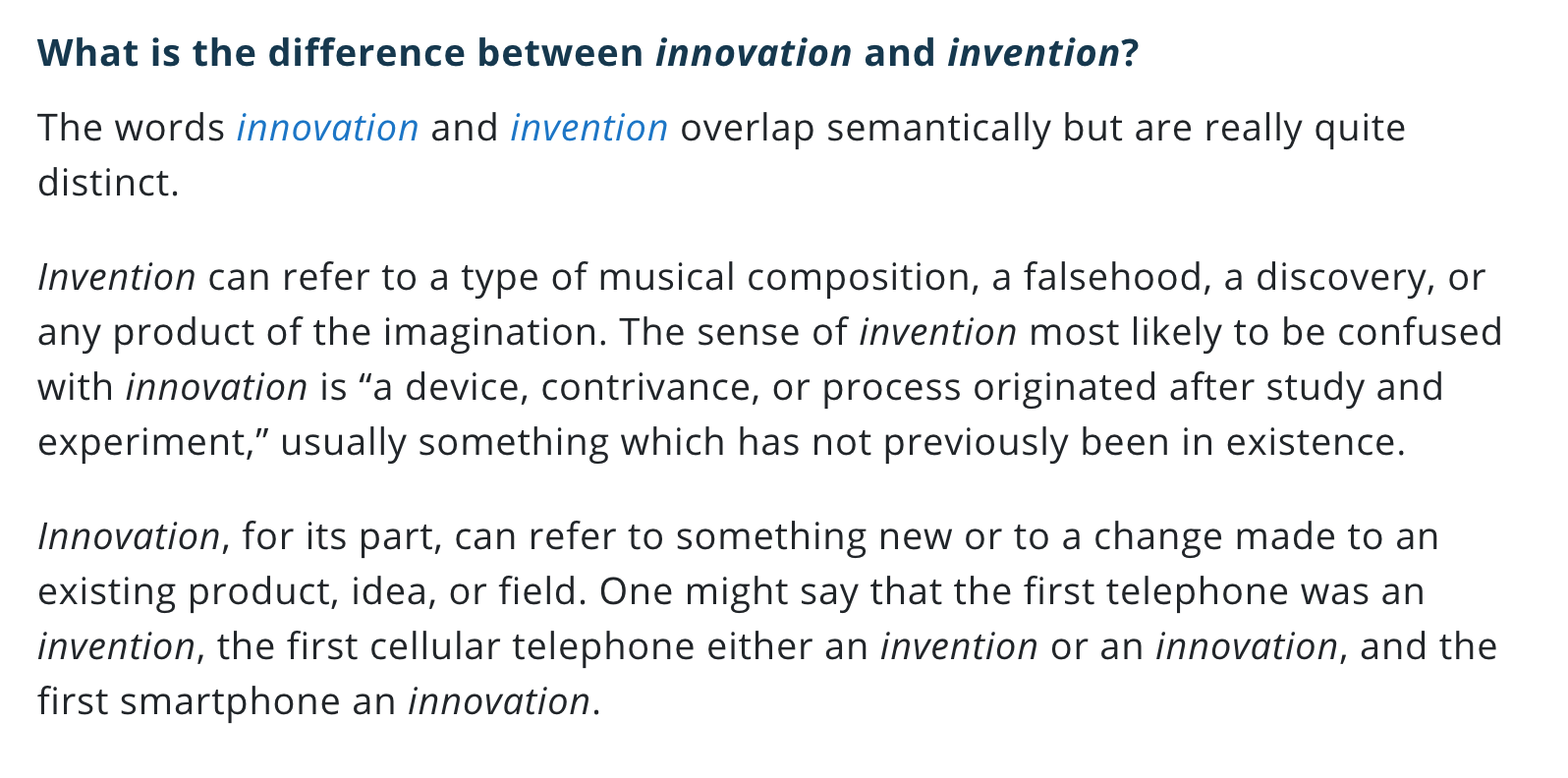 What is the difference between innovation and invention?

The words innovation and invention overlap semantically but are really quite distinct.

Invention can refer to a type of musical composition, a falsehood, a discovery, or any product of the imagination. The sense of invention most likely to be confused with innovation is “a device, contrivance, or process originated after study and experiment,” usually something which has not previously been in existence.

Innovation, for its part, can refer to something new or to a change made to an existing product, idea, or field. One might say that the first telephone was an invention, the first cellular telephone either an invention or an innovation, and the first smartphone an innovation.